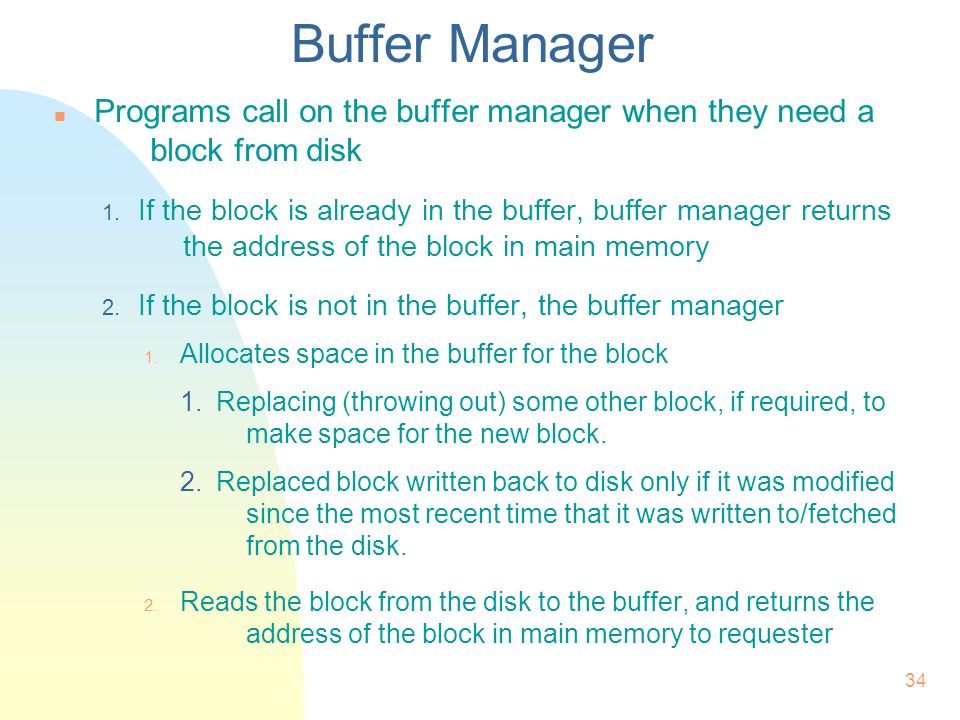 Buffer Manager

Programs call on the buffer manager when they need a block from disk

1. If the block is already in the buffer, buffer manager returns the address of the block in main memory

2. If the block is not in the buffer, the buffer manager

1. Allocates space in the buffer for the block

1. Replacing (throwing out) some other block, if required, to make space for the new block.

2. Replaced block written back to disk only if it was modified since the most recent time that it was written to/fetched from the disk.

2. Reads the block from the disk to the buffer, and returns the address of the block in main memory to requester

34